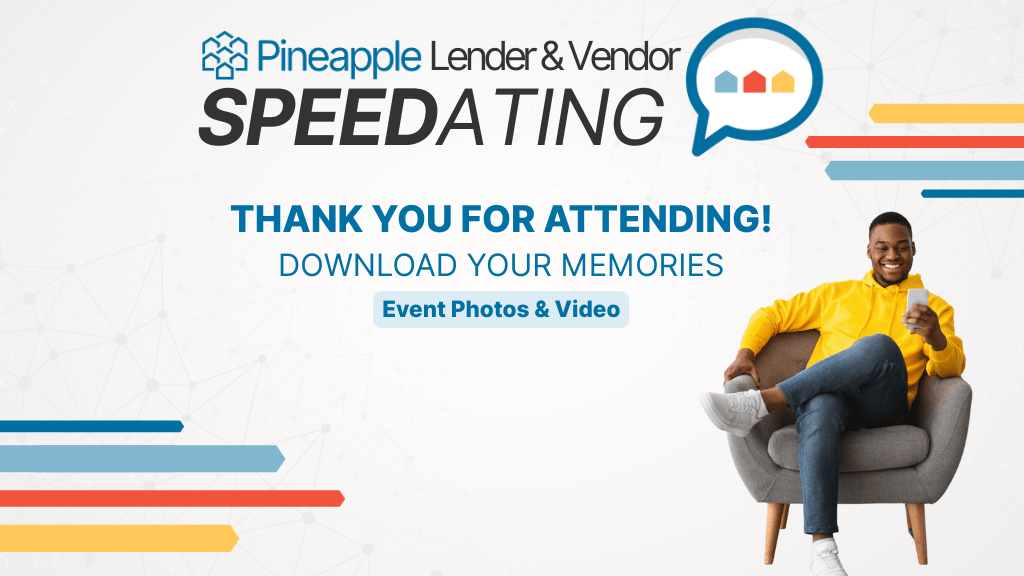 Pineapple Lender & Vendor
SPEEDATING

THANK YOU FOR ATTENDING!
DOWNLOAD YOUR MEMORIES
Event Photos & Video